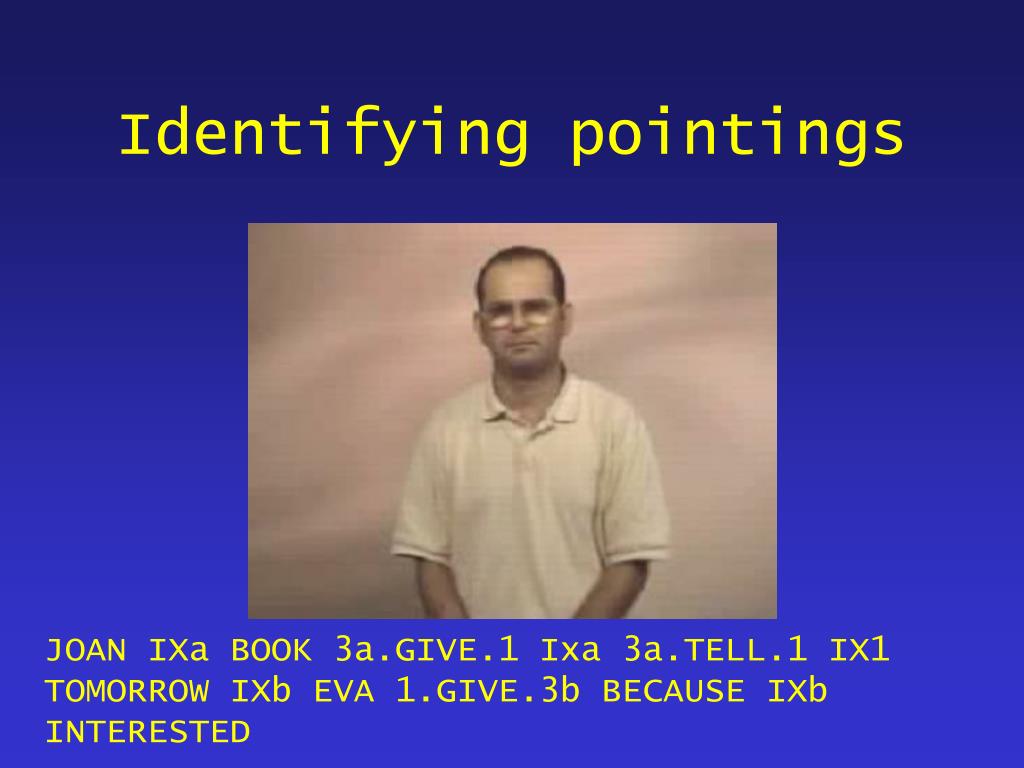 Identifying pointings

JOAN IXa BOOK 3a.GIVE.1 Ixa 3a.TELL.1 IX1 TOMORROW IXb EVA 1.GIVE.3b BECAUSE IXb INTERESTED